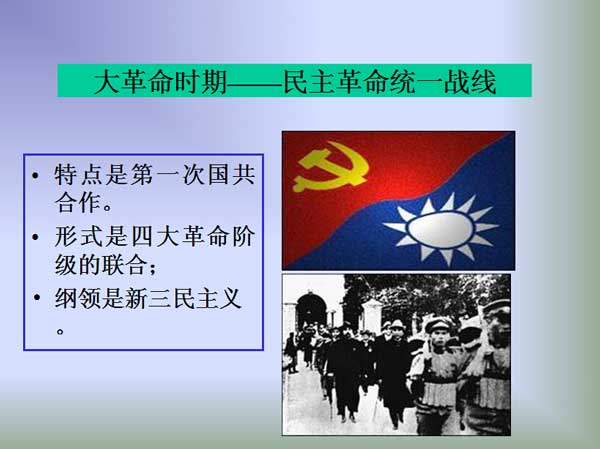 大革命时期——民主革命统一战线

• 特点是第一次国共合作。
• 形式是四大革命阶级的联合；
• 纲领是新三民主义。